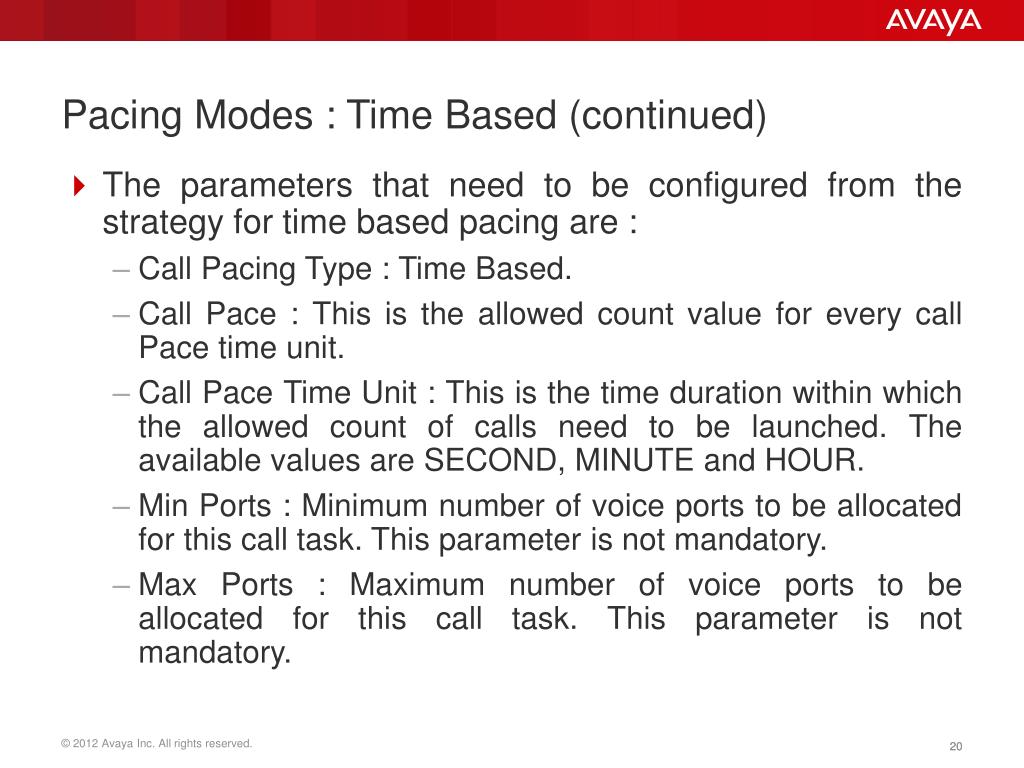 AVAYA

Pacing Modes : Time Based (continued)

The parameters that need to be configured from the strategy for time based pacing are :

– Call Pacing Type : Time Based.

– Call Pace : This is the allowed count value for every call Pace time unit.

– Call Pace Time Unit : This is the time duration within which the allowed count of calls need to be launched. The available values are SECOND, MINUTE and HOUR.

– Min Ports : Minimum number of voice ports to be allocated for this call task. This parameter is not mandatory.

– Max Ports : Maximum number of voice ports to be allocated for this call task. This parameter is not mandatory.

© 2012 Avaya Inc. All rights reserved.

20